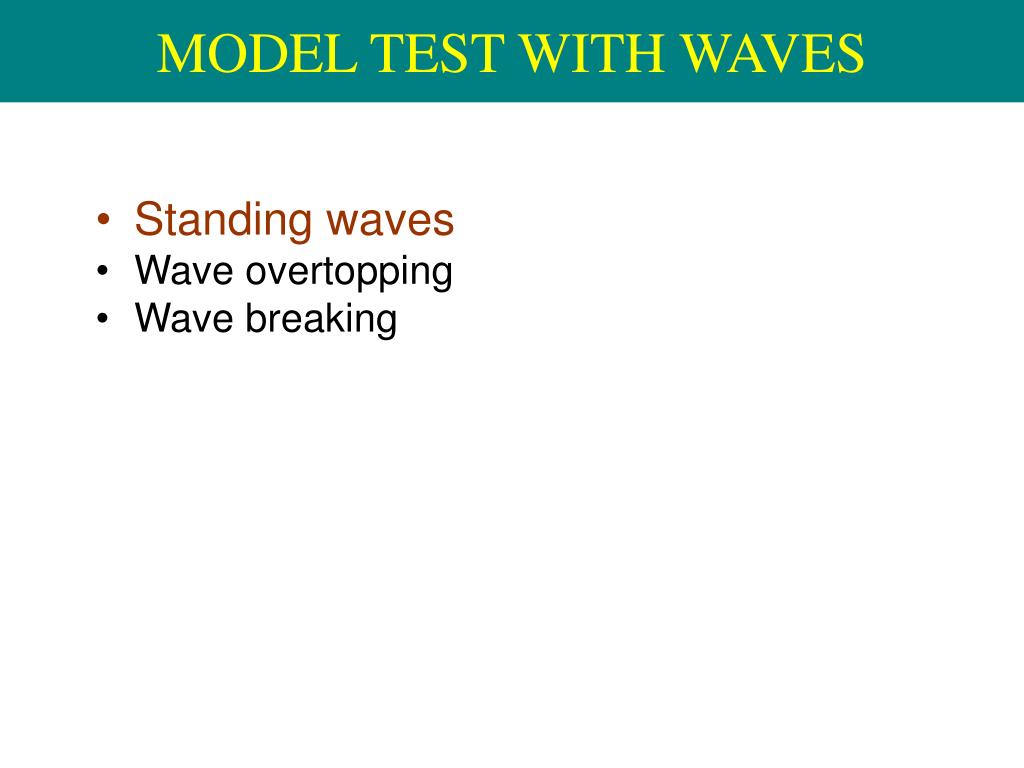 MODEL TEST WITH WAVES

• Standing waves
• Wave overtopping
• Wave breaking